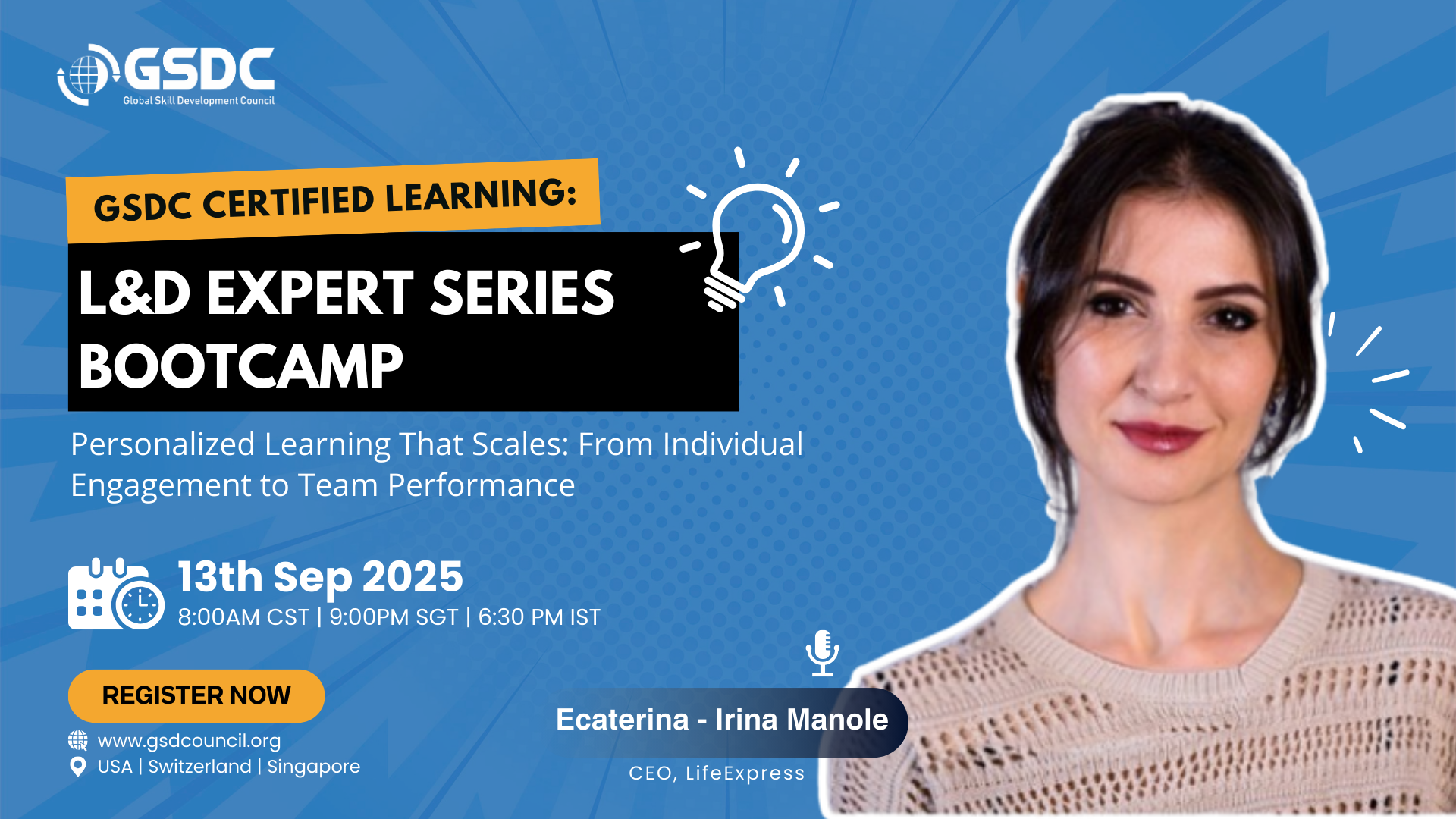 GSDC
Global Skill Development Council

GSDC CERTIFIED LEARNING:

L&D EXPERT SERIES BOOTCAMP

Personalized Learning That Scales: From Individual Engagement to Team Performance

13th Sep 2025
8:00AM CST | 9:00PM SGT | 6:30 PM IST

REGISTER NOW

www.gsdcouncil.org
USA | Switzerland | Singapore

Ecaterina - Irina Manole
CEO, LifeExpress